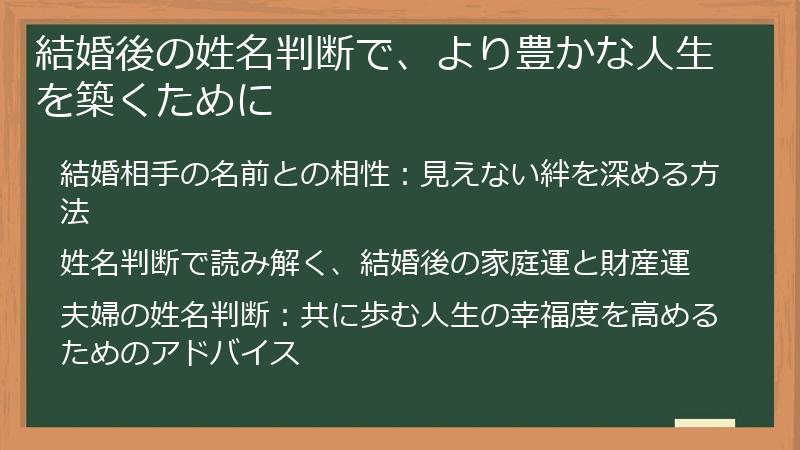 結婚後の姓名判断で、より豊かな人生を築くために

結婚相手の名前との相性：見えない絆を深める方法

姓名判断で読み解く、結婚後の家庭運と財産運

夫婦の姓名判断：共に歩む人生の幸福度を高めるためのアドバイス